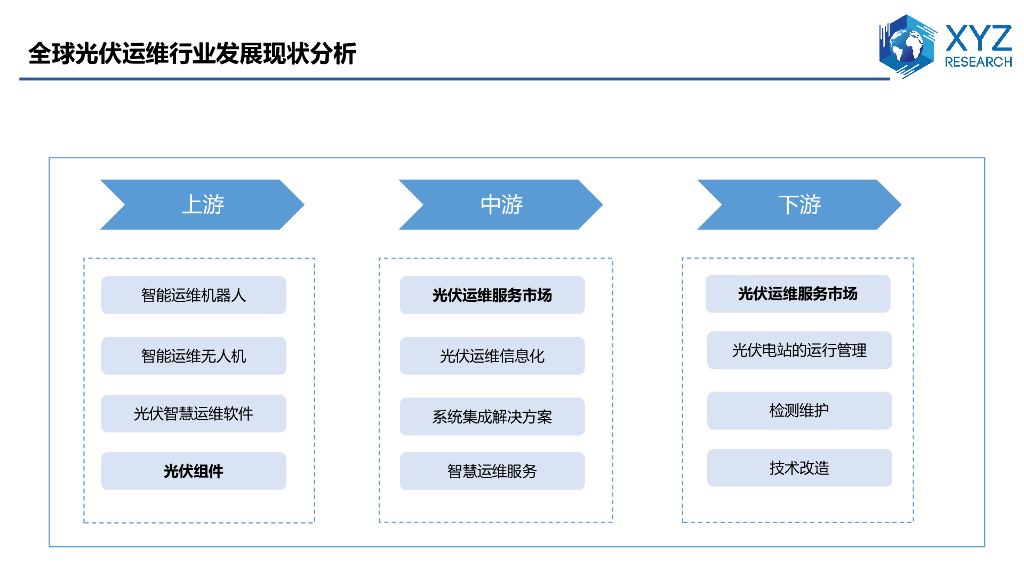 全球光伏运维行业发展现状分析

XYZ RESEARCH

上游

智能运维机器人

智能运维无人机

光伏智慧运维软件

光伏组件

中游

光伏运维服务市场

光伏运维信息化

系统集成解决方案

智慧运维服务

下游

光伏运维服务市场

光伏电站的运行管理

检测维护

技术改造